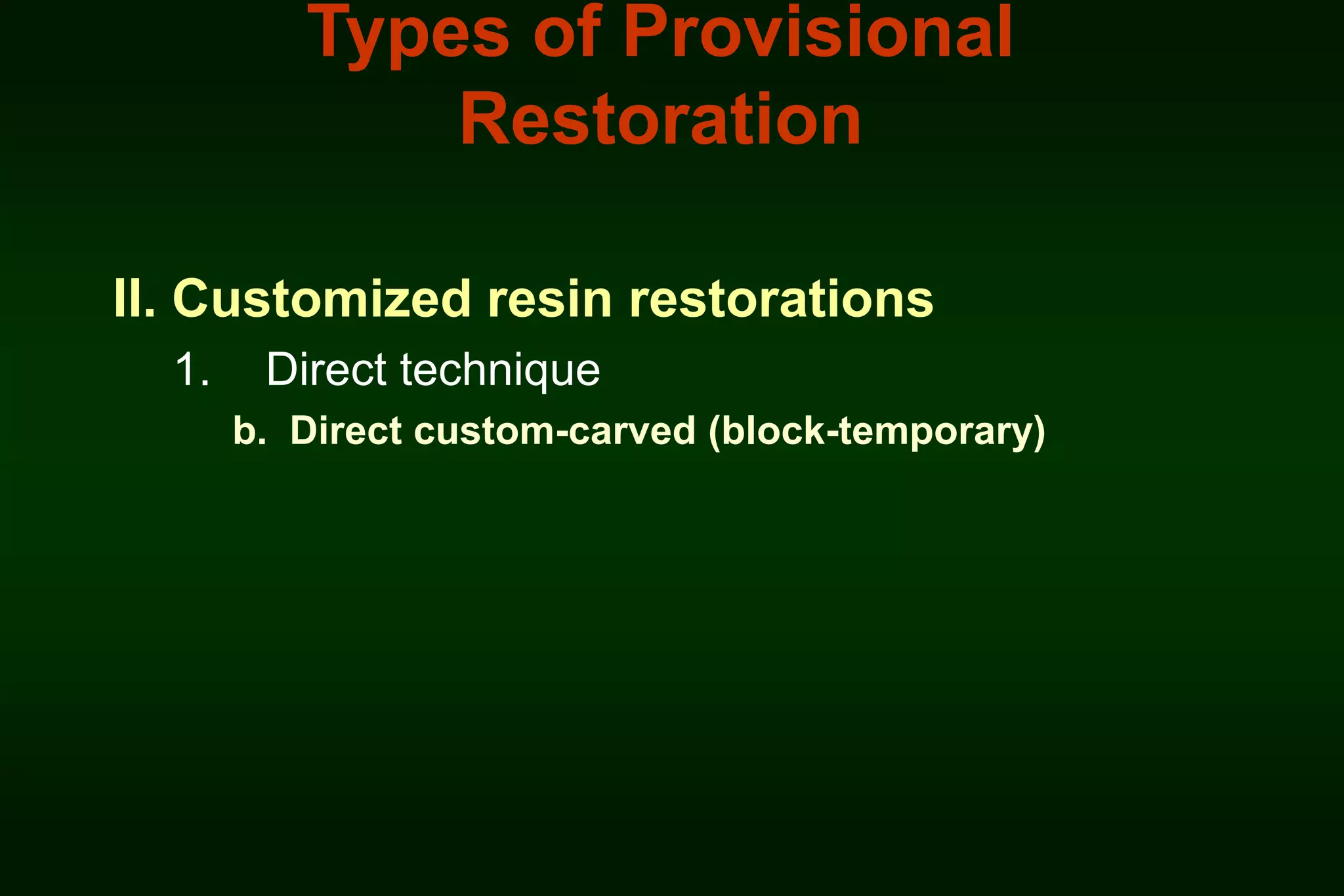 Types of Provisional Restoration

II. Customized resin restorations

1. Direct technique

b. Direct custom-carved (block-temporary)